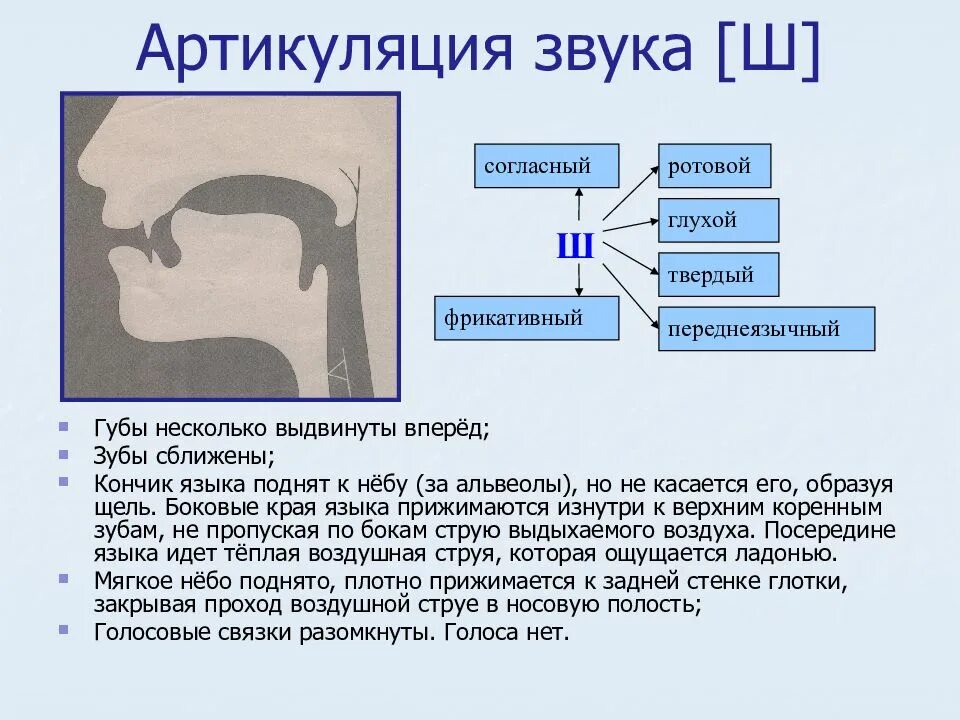 Артикуляция звука [Ш]

согласный

ротовой

глухой

Ш

твердый

фрикативный

переднеязычный

Губы несколько выдвинуты вперёд;

Зубы сближены;

Кончик языка поднят к нёбу (за альвеолы), но не касается его, образуя щель. Боковые края языка прижимаются изнутри к верхним коренным зубам, не пропуская по бокам струю выдыхаемого воздуха. Посередине языка идет тёплая воздушная струя, которая ощущается ладонью.

Мягкое нёбо поднято, плотно прижимается к задней стенке глотки, закрывая проход воздушной струе в носовую полость;

Голосовые связки разомкнуты. Голоса нет.